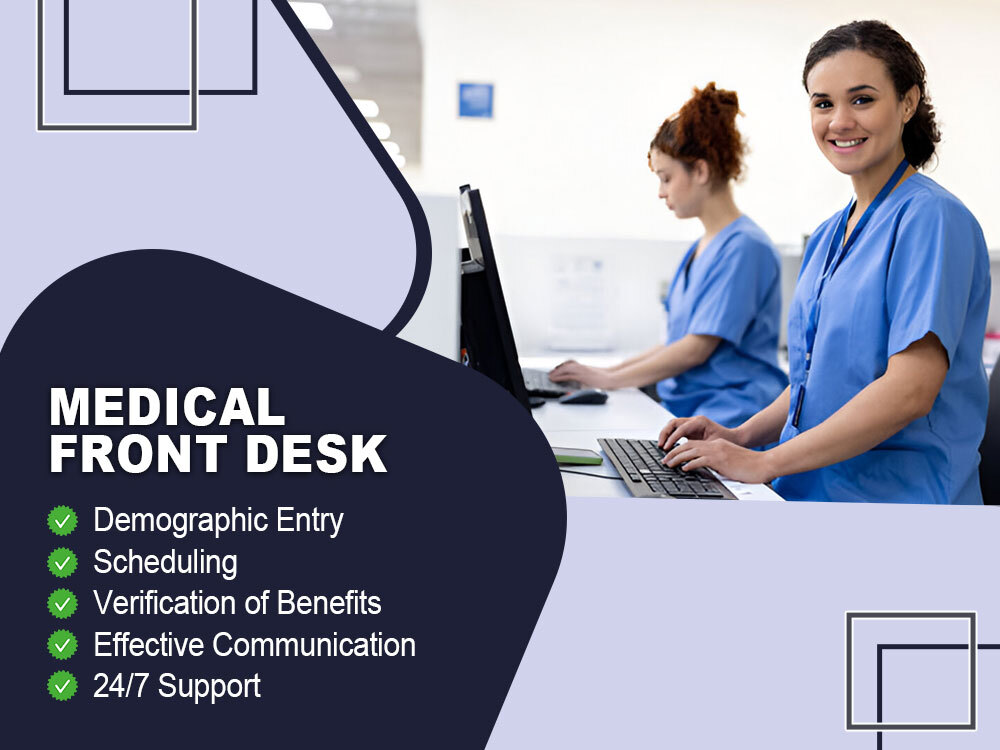 MEDICAL FRONT DESK

Demographic Entry
Scheduling
Verification of Benefits
Effective Communication
24/7 Support